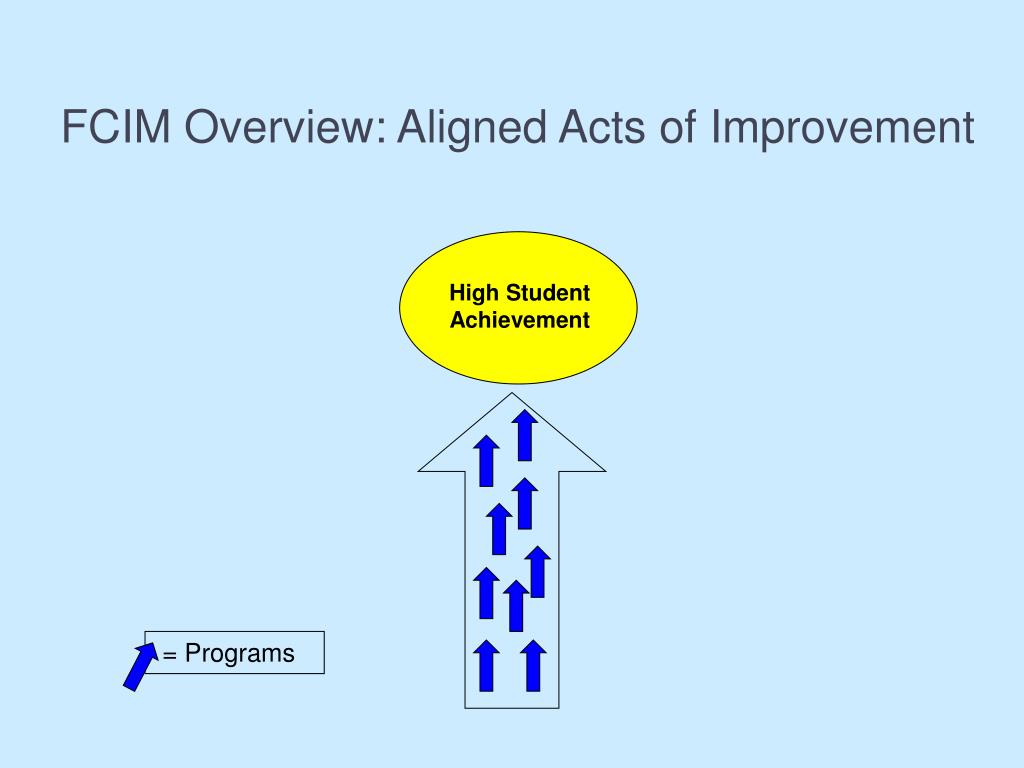 FCIM Overview: Aligned Acts of Improvement

High Student Achievement

= Programs